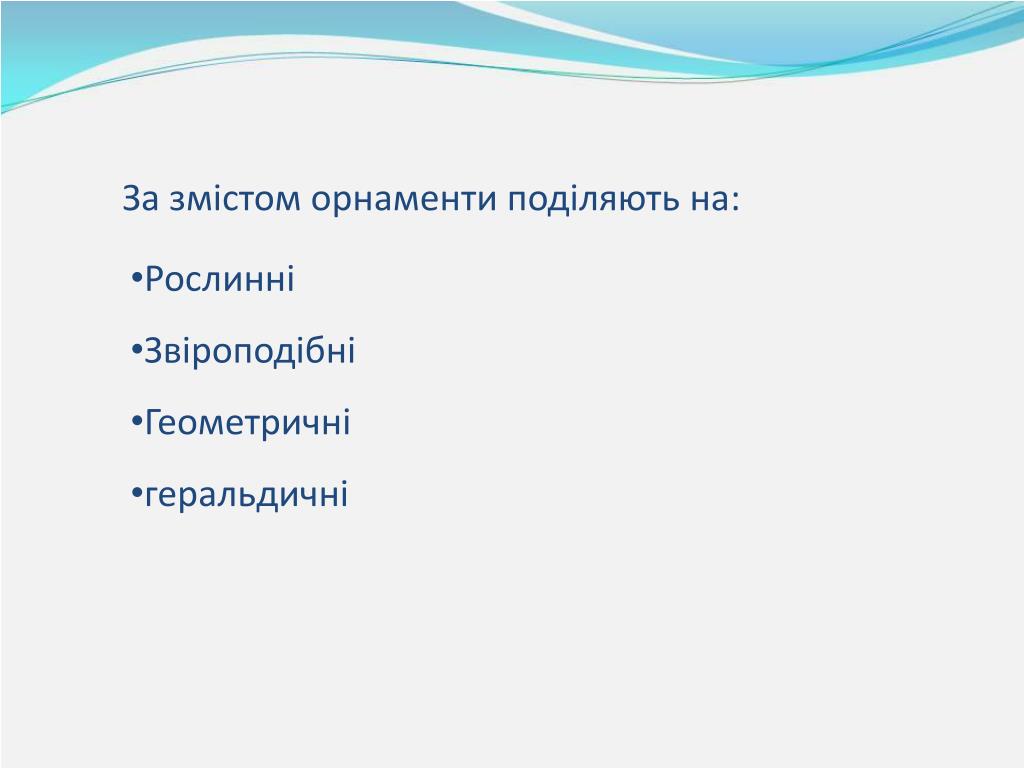 За змістом орнаменти поділяють на:

•Рослинні

•Звіроподібні

•Геометричні

•геральдичні